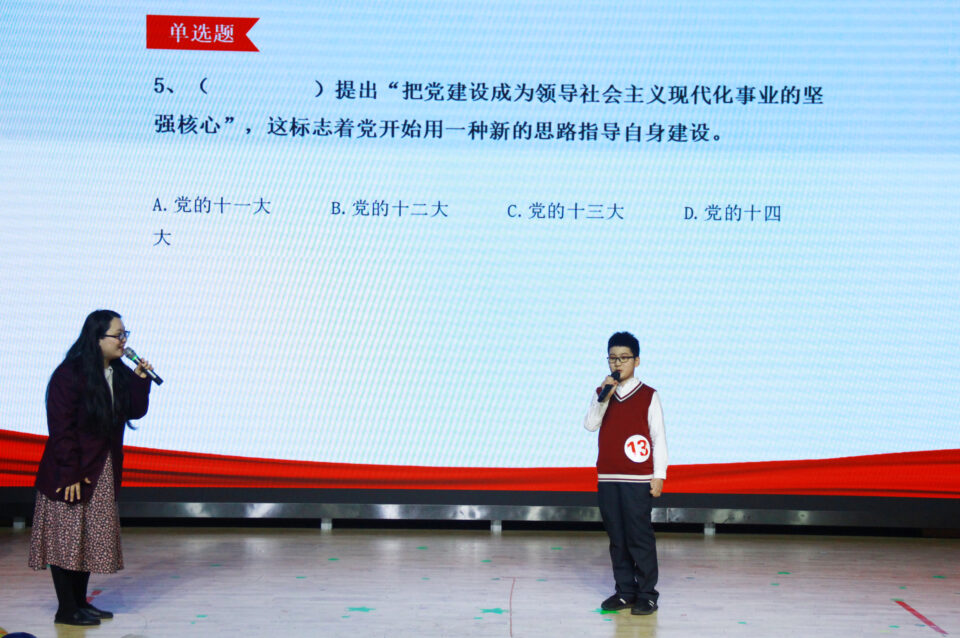 单选题

5、（　　　　）提出“把党建设成为领导社会主义现代化事业的坚强核心”，这标志着党开始用一种新的思路指导自身建设。

A.党的十一大　　B.党的十二大　　C.党的十三大　　D.党的十四大

13